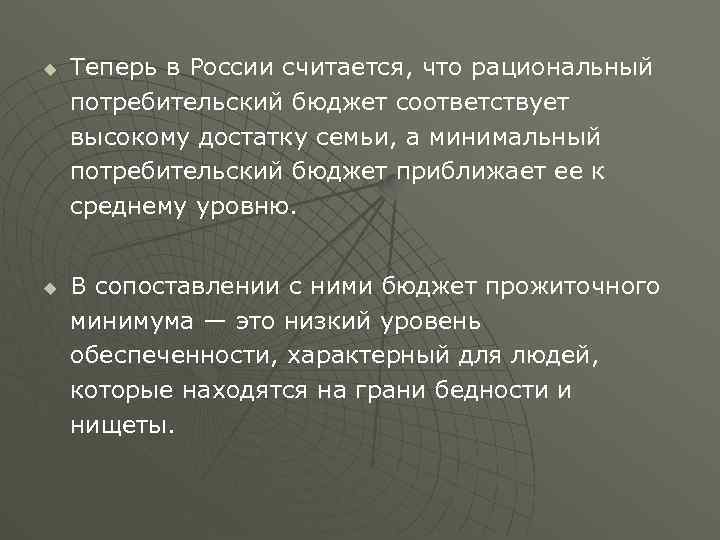 Теперь в России считается, что рациональный потребительский бюджет соответствует высокому достатку семьи, а минимальный потребительский бюджет приближает ее к среднему уровню.

В сопоставлении с ними бюджет прожиточного минимума — это низкий уровень обеспеченности, характерный для людей, которые находятся на грани бедности и нищеты.